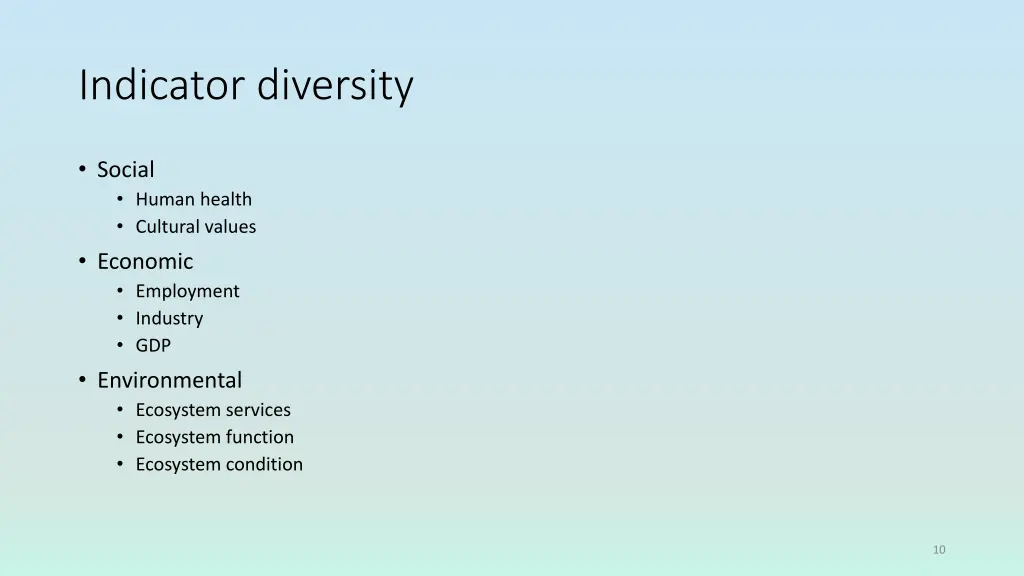 Indicator diversity

• Social
  • Human health
  • Cultural values
• Economic
  • Employment
  • Industry
  • GDP
• Environmental
  • Ecosystem services
  • Ecosystem function
  • Ecosystem condition

10